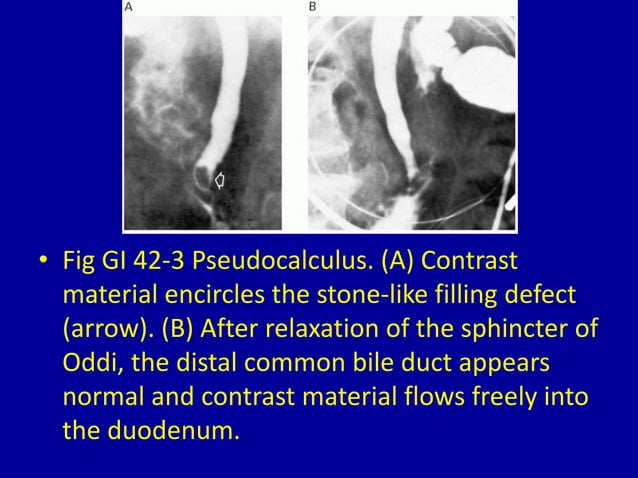 A

B

• Fig GI 42-3 Pseudocalculus. (A) Contrast material encircles the stone-like filling defect (arrow). (B) After relaxation of the sphincter of Oddi, the distal common bile duct appears normal and contrast material flows freely into the duodenum.